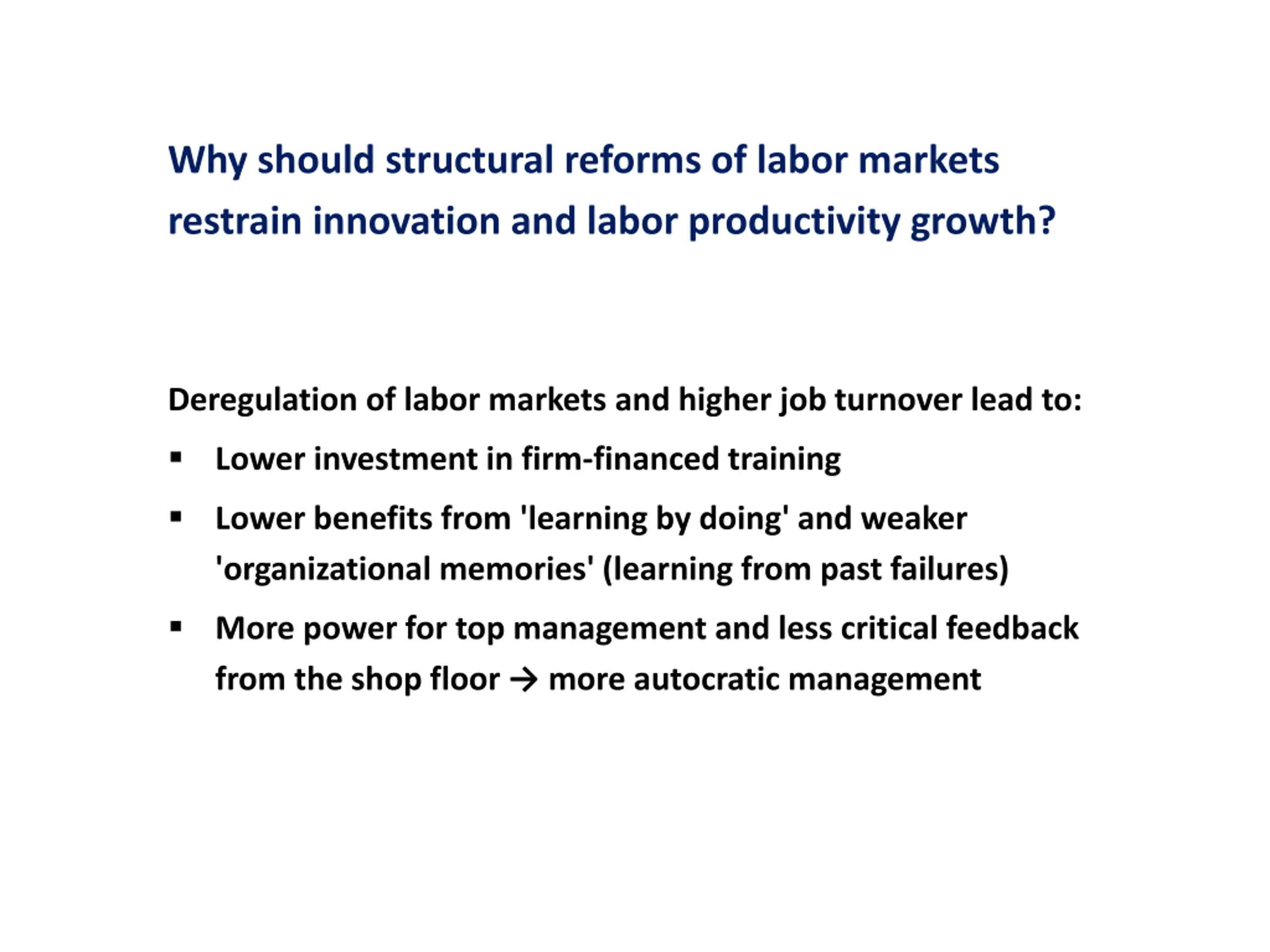 Why should structural reforms of labor markets restrain innovation and labor productivity growth?

Deregulation of labor markets and higher job turnover lead to:

▪ Lower investment in firm-financed training

▪ Lower benefits from 'learning by doing' and weaker 'organizational memories' (learning from past failures)

▪ More power for top management and less critical feedback from the shop floor → more autocratic management